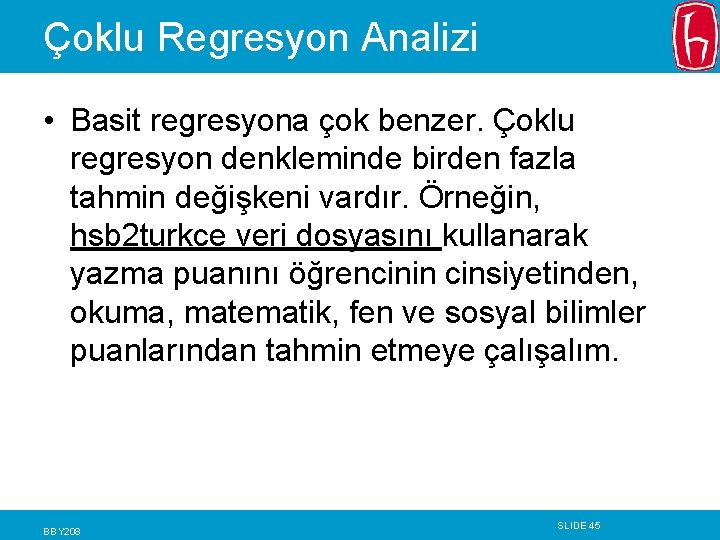 Çoklu Regresyon Analizi

• Basit regresyona çok benzer. Çoklu regresyon denkleminde birden fazla tahmin değişkeni vardır. Örneğin, hsb2turkce veri dosyasını kullanarak yazma puanını öğrencinin cinsiyetinden, okuma, matematik, fen ve sosyal bilimler puanlarından tahmin etmeye çalışalım.

BBY208

SLIDE 45